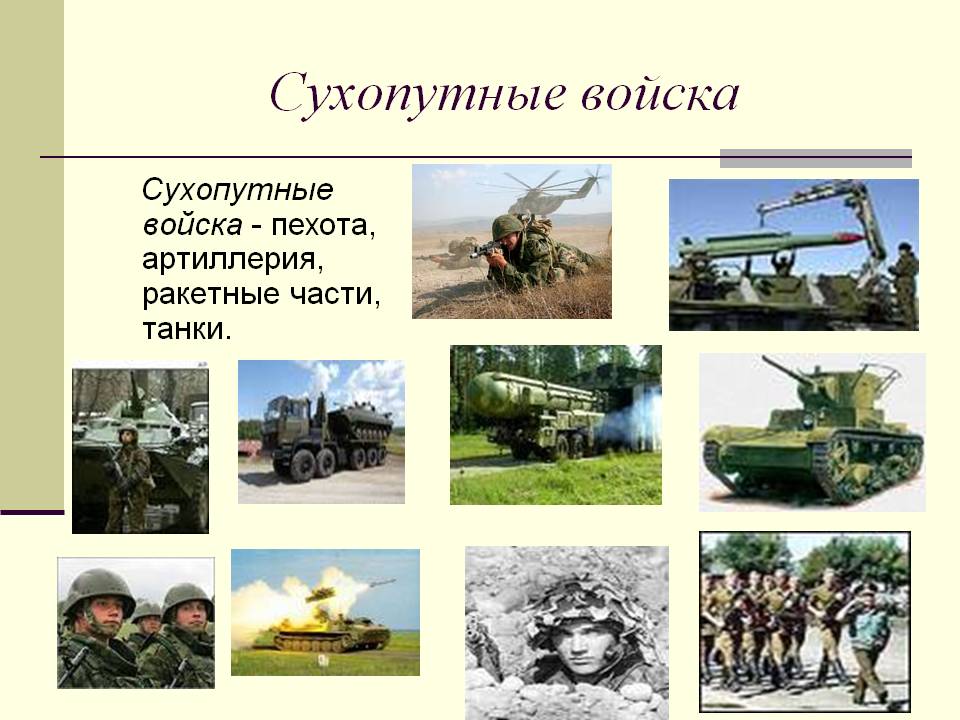 Сухопутные войска

Сухопутные войска - пехота, артиллерия, ракетные части, танки.